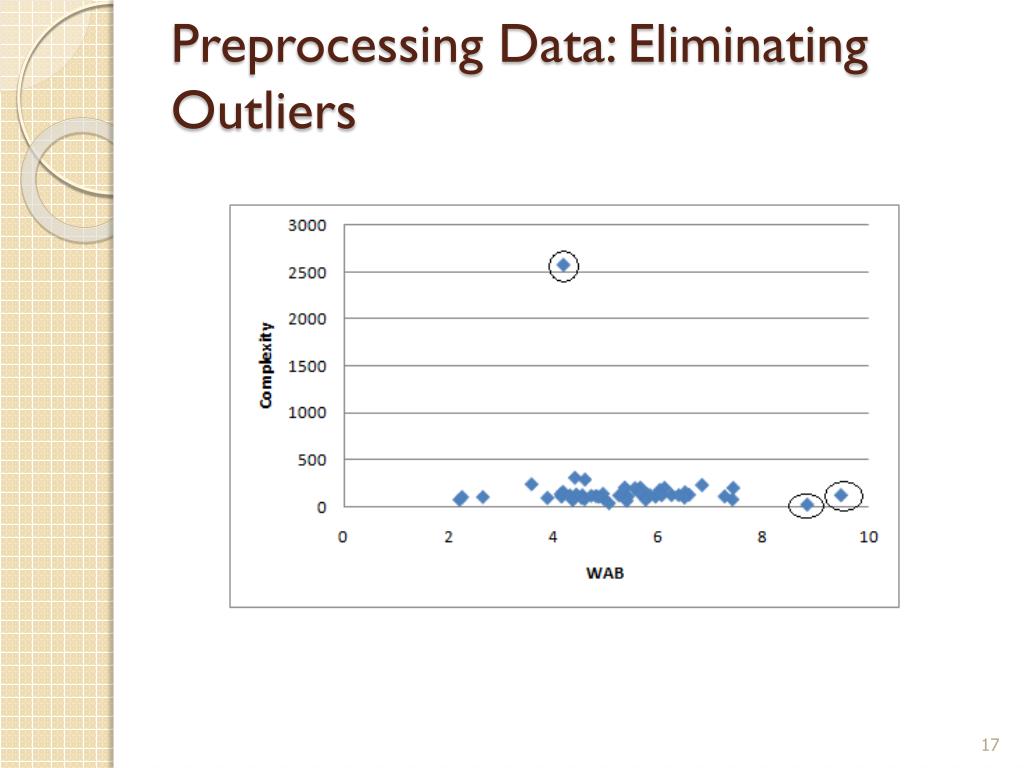 Preprocessing Data: Eliminating Outliers

3000
2500
2000
1500
1000
500
0
Complexity
0
2
4
6
8
10
WAB

17